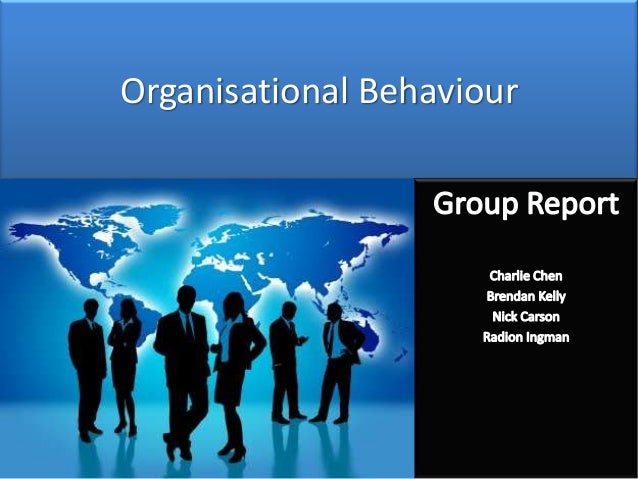 Organisational Behaviour

Group Report

Charlie Chen
Brendan Kelly
Nick Carson
Radion Ingman